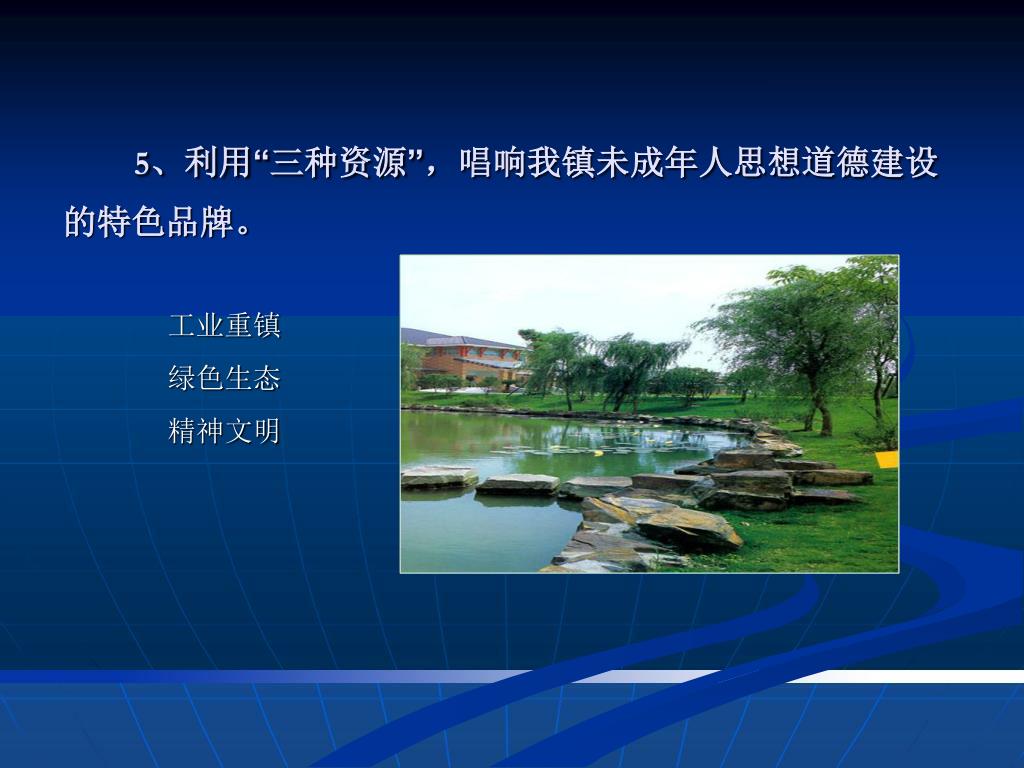 5、利用“三种资源”，唱响我镇未成年人思想道德建设的特色品牌。

工业重镇
绿色生态
精神文明